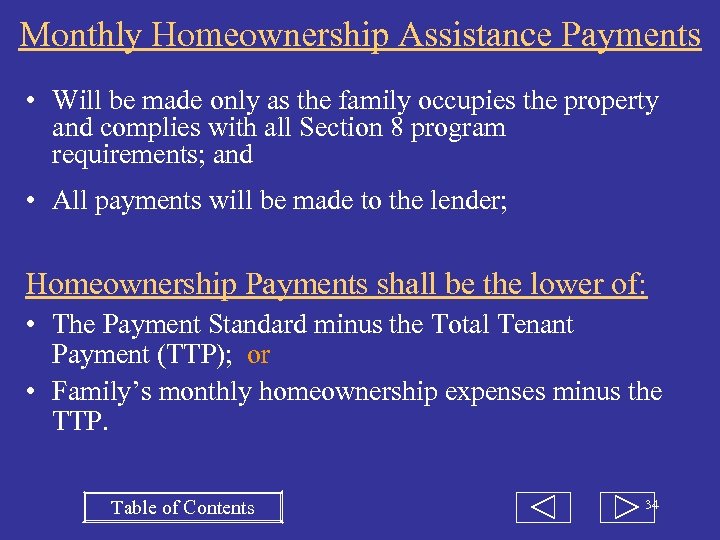 Monthly Homeownership Assistance Payments

• Will be made only as the family occupies the property and complies with all Section 8 program requirements; and

• All payments will be made to the lender;

Homeownership Payments shall be the lower of:

• The Payment Standard minus the Total Tenant Payment (TTP); or

• Family's monthly homeownership expenses minus the TTP.

Table of Contents

34